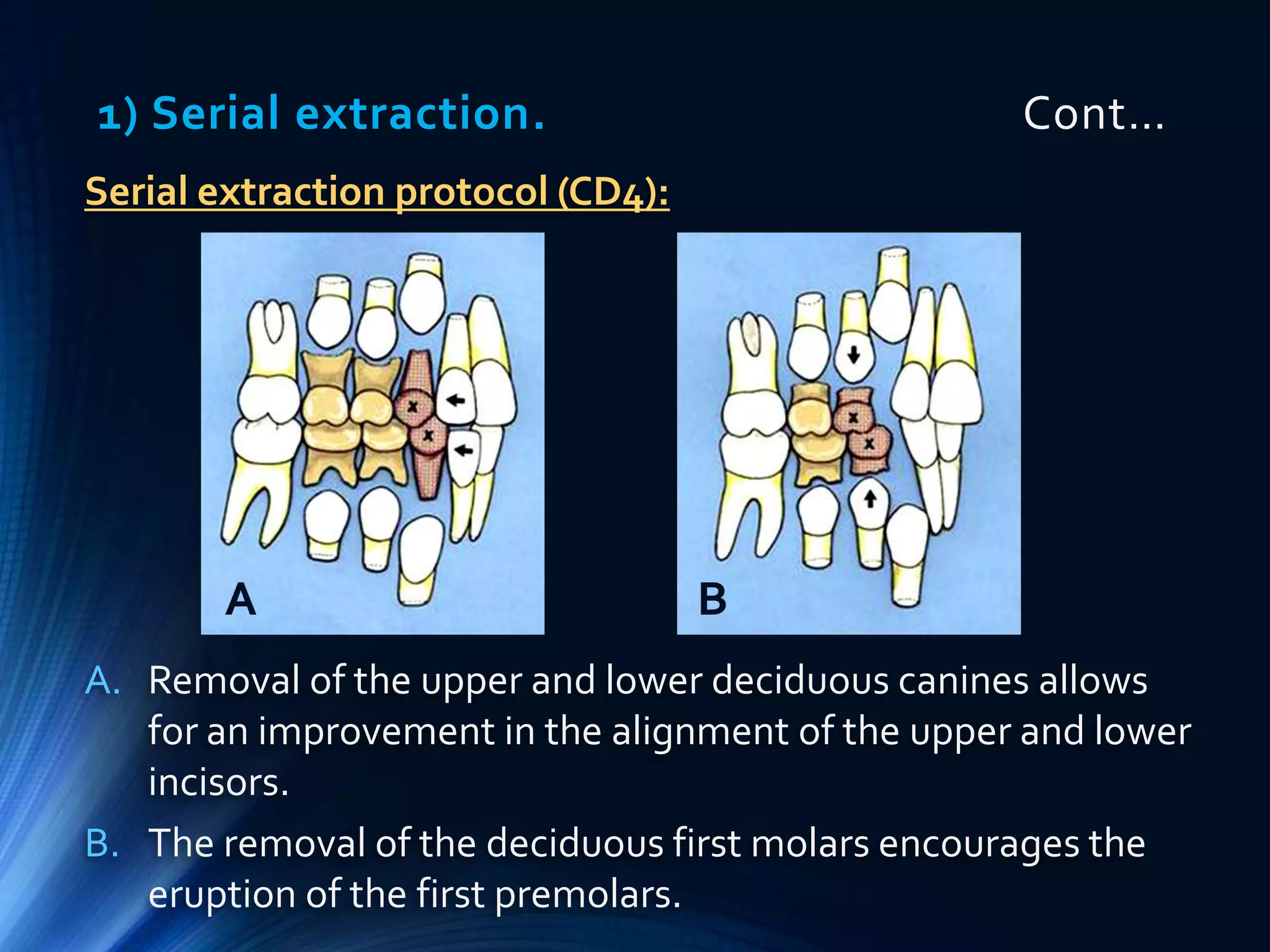 1) Serial extraction. Cont…

Serial extraction protocol (CD4):

A

B

A. Removal of the upper and lower deciduous canines allows for an improvement in the alignment of the upper and lower incisors.

B. The removal of the deciduous first molars encourages the eruption of the first premolars.